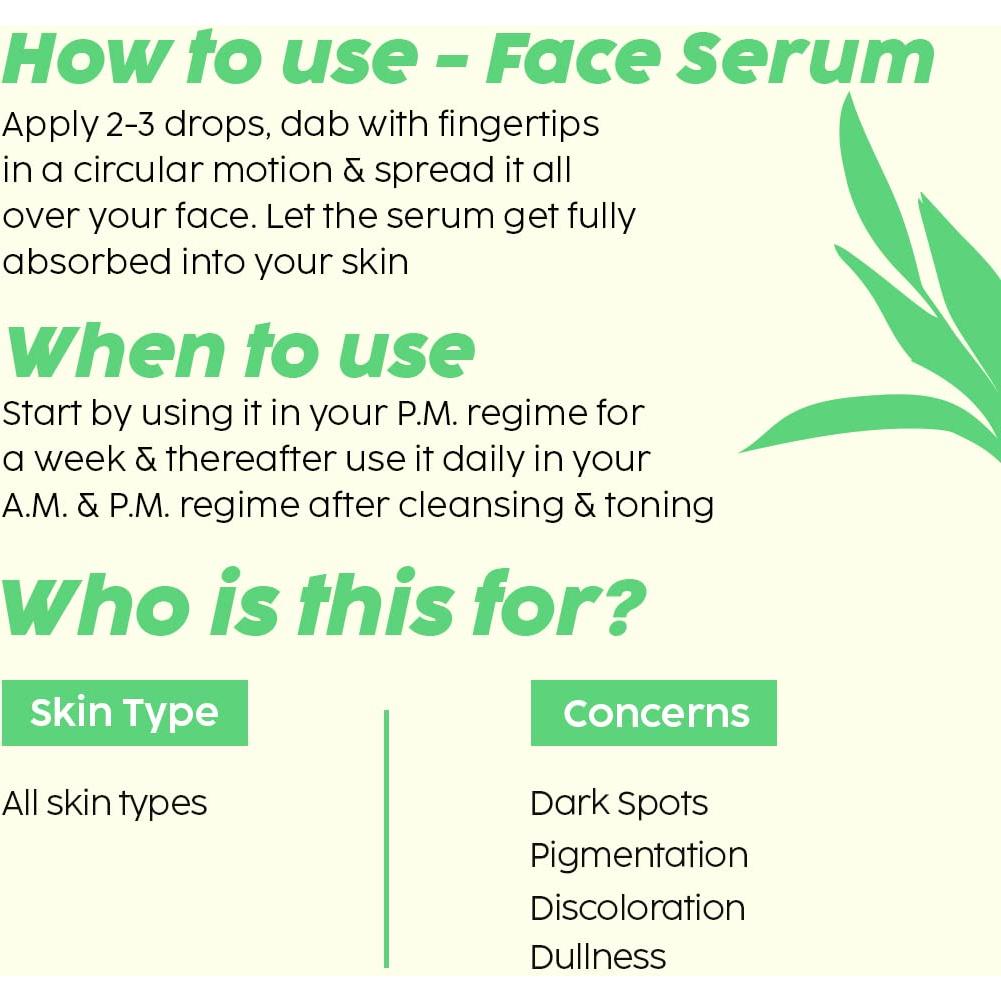 How to use - Face Serum

Apply 2-3 drops, dab with fingertips in a circular motion & spread it all over your face. Let the serum get fully absorbed into your skin

When to use

Start by using it in your P.M. regime for a week & thereafter use it daily in your A.M. & P.M. regime after cleansing & toning

Who is this for?

Skin Type

All skin types

Concerns

Dark Spots
Pigmentation
Discoloration
Dullness